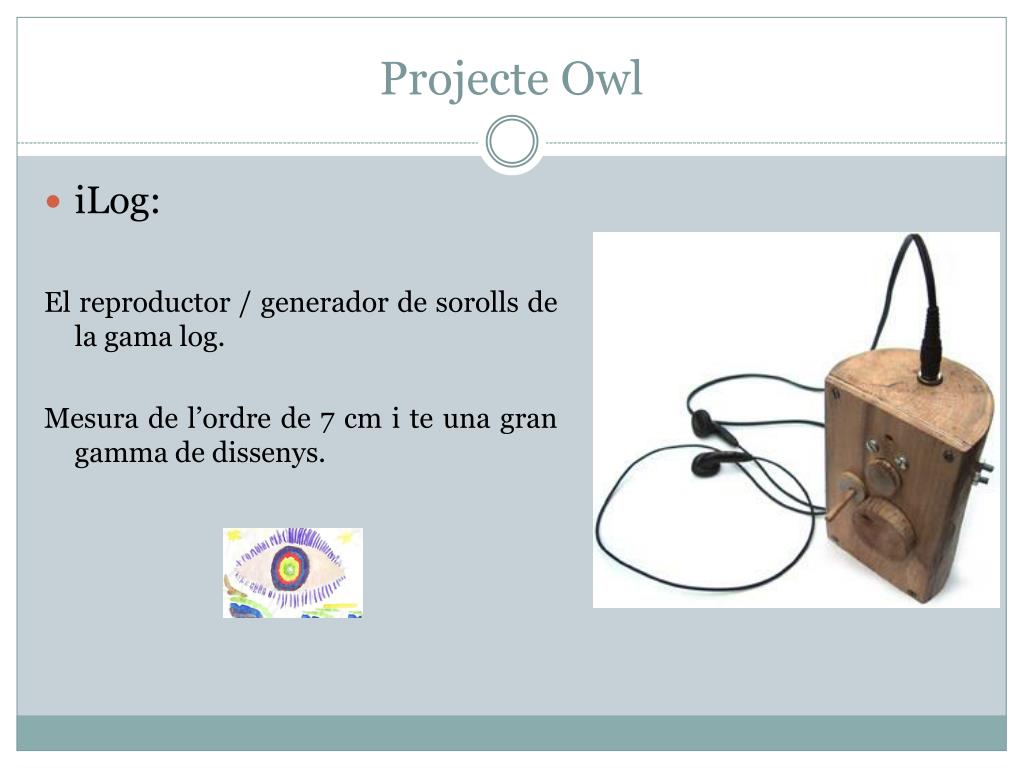 Projecte Owl

iLog:

El reproductor / generador de sorolls de la gama log.

Mesura de l’ordre de 7 cm i te una gran gamma de dissenys.